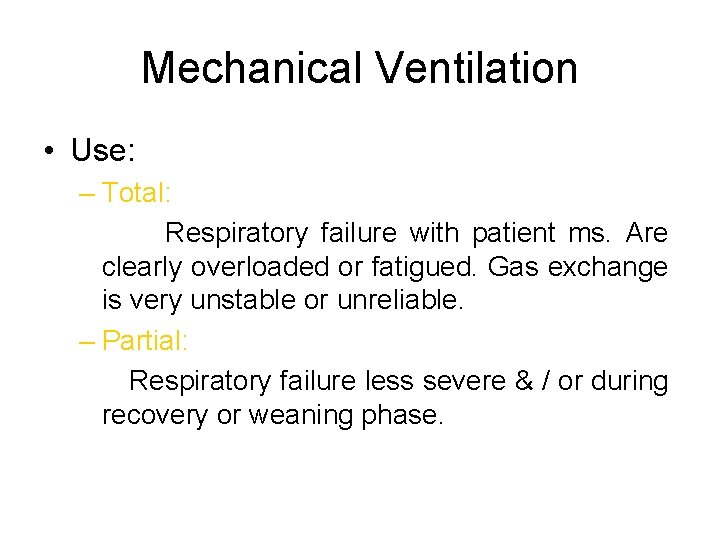 Mechanical Ventilation

• Use:

– Total:

Respiratory failure with patient ms. Are clearly overloaded or fatigued. Gas exchange is very unstable or unreliable.

– Partial:

Respiratory failure less severe & / or during recovery or weaning phase.